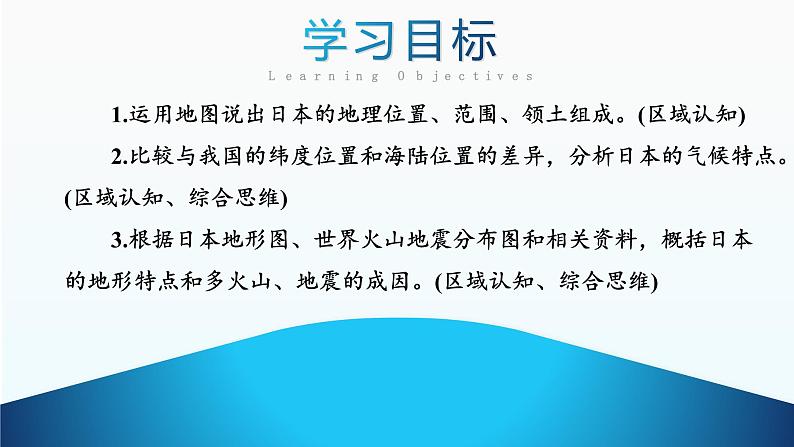 学习目标

Learning Objectives

1.运用地图说出日本的地理位置、范围、领土组成。(区域认知)

2.比较与我国的纬度位置和海陆位置的差异，分析日本的气候特点。(区域认知、综合思维)

3.根据日本地形图、世界火山地震分布图和相关资料，概括日本的地形特点和多火山、地震的成因。(区域认知、综合思维)